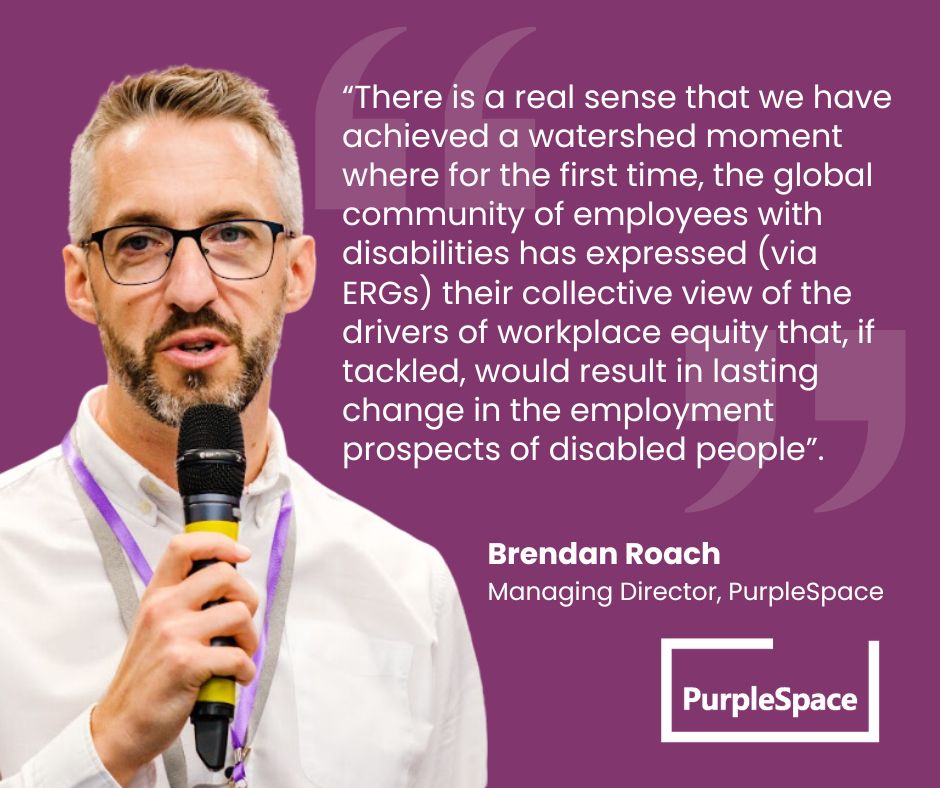 “There is a real sense that we have achieved a watershed moment where for the first time, the global community of employees with disabilities has expressed (via ERGs) their collective view of the drivers of workplace equity that, if tackled, would result in lasting change in the employment prospects of disabled people”.

Brendan Roach
Managing Director, PurpleSpace

PurpleSpace